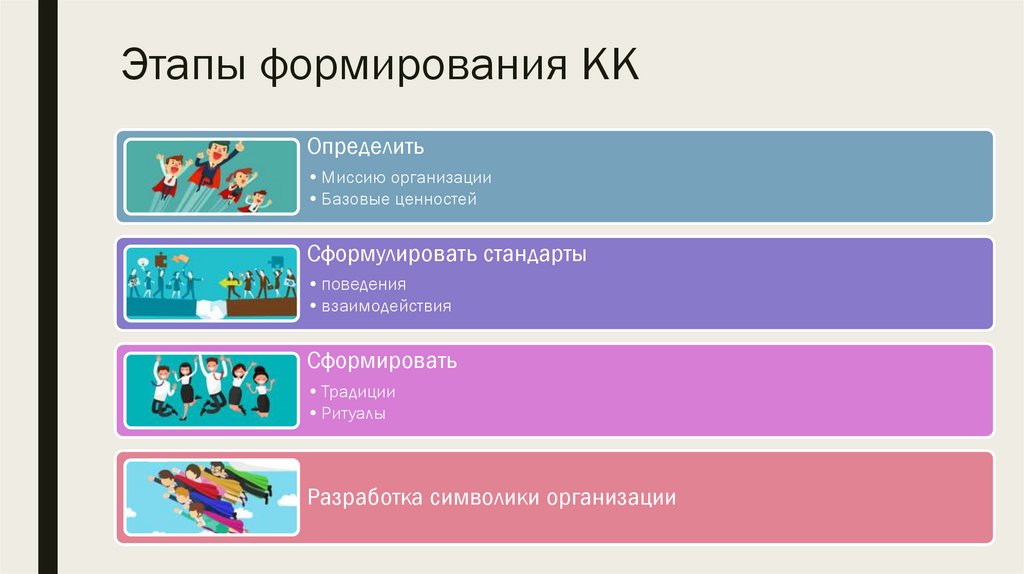 Этапы формирования КК

Определить
• Миссию организации
• Базовые ценностей

Сформулировать стандарты
• поведения
• взаимодействия

Сформировать
• Традиции
• Ритуалы

Разработка символики организации